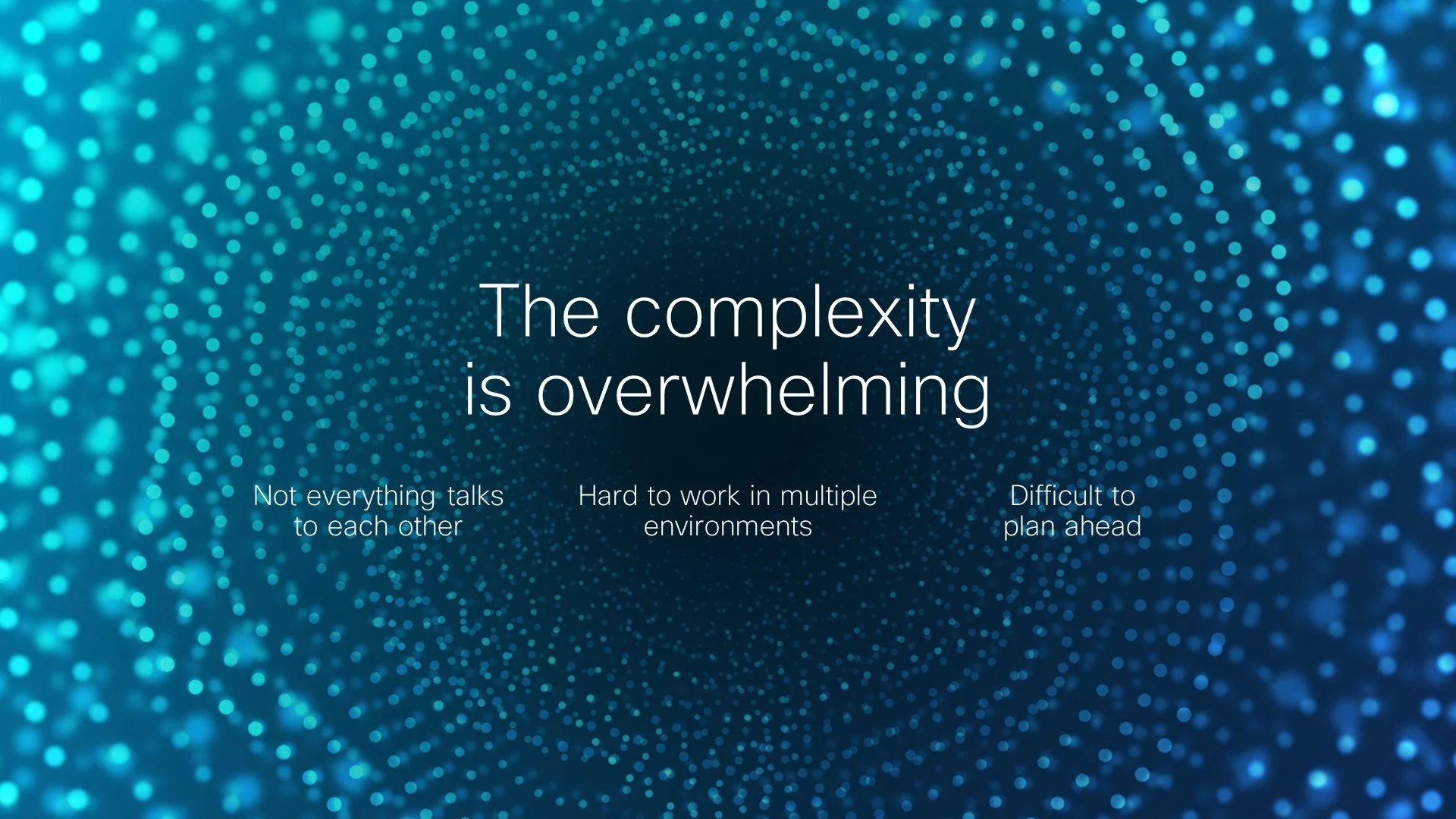 The complexity is overwhelming

Not everything talks to each other

Hard to work in multiple environments

Difficult to plan ahead